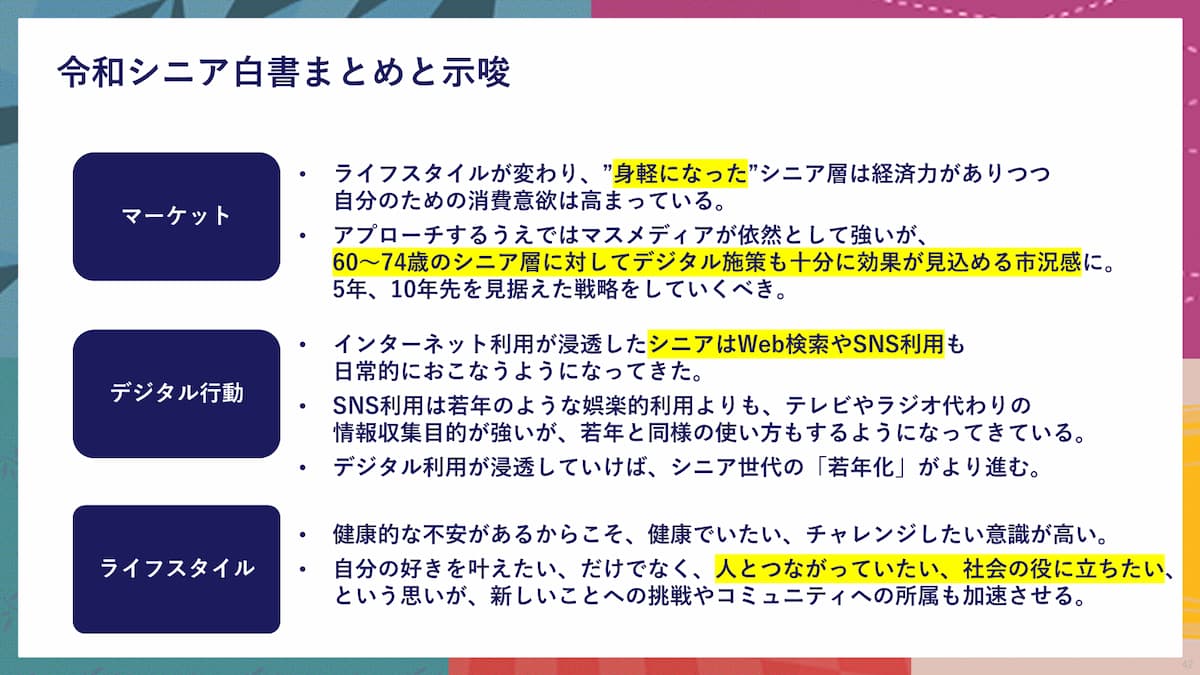 令和シニア白書まとめと示唆

マーケット

• ライフスタイルが変わり、”身軽になった”シニア層は経済力がありつつ自分のための消費意欲は高まっている。
• アプローチするうえではマスメディアが依然として強いが、60〜74歳のシニア層に対してデジタル施策も十分に効果が見込める市況感に。5年、10年先を見据えた戦略をしていくべき。

デジタル行動

• インターネット利用が浸透したシニアはWeb検索やSNS利用も日常的におこなうようになってきた。
• SNS利用は若年のような娯楽的利用よりも、テレビやラジオ代わりの情報収集目的が強いが、若年と同様の使い方もするようになってきている。
• デジタル利用が浸透していけば、シニア世代の「若年化」がより進む。

ライフスタイル

• 健康的な不安があるからこそ、健康でいたい、チャレンジしたい意識が高い。
• 自分の好きを叶えたい、だけでなく、人とつながっていたい、社会の役に立ちたい、という思いが、新しいことへの挑戦やコミュニティへの所属も加速させる。

42